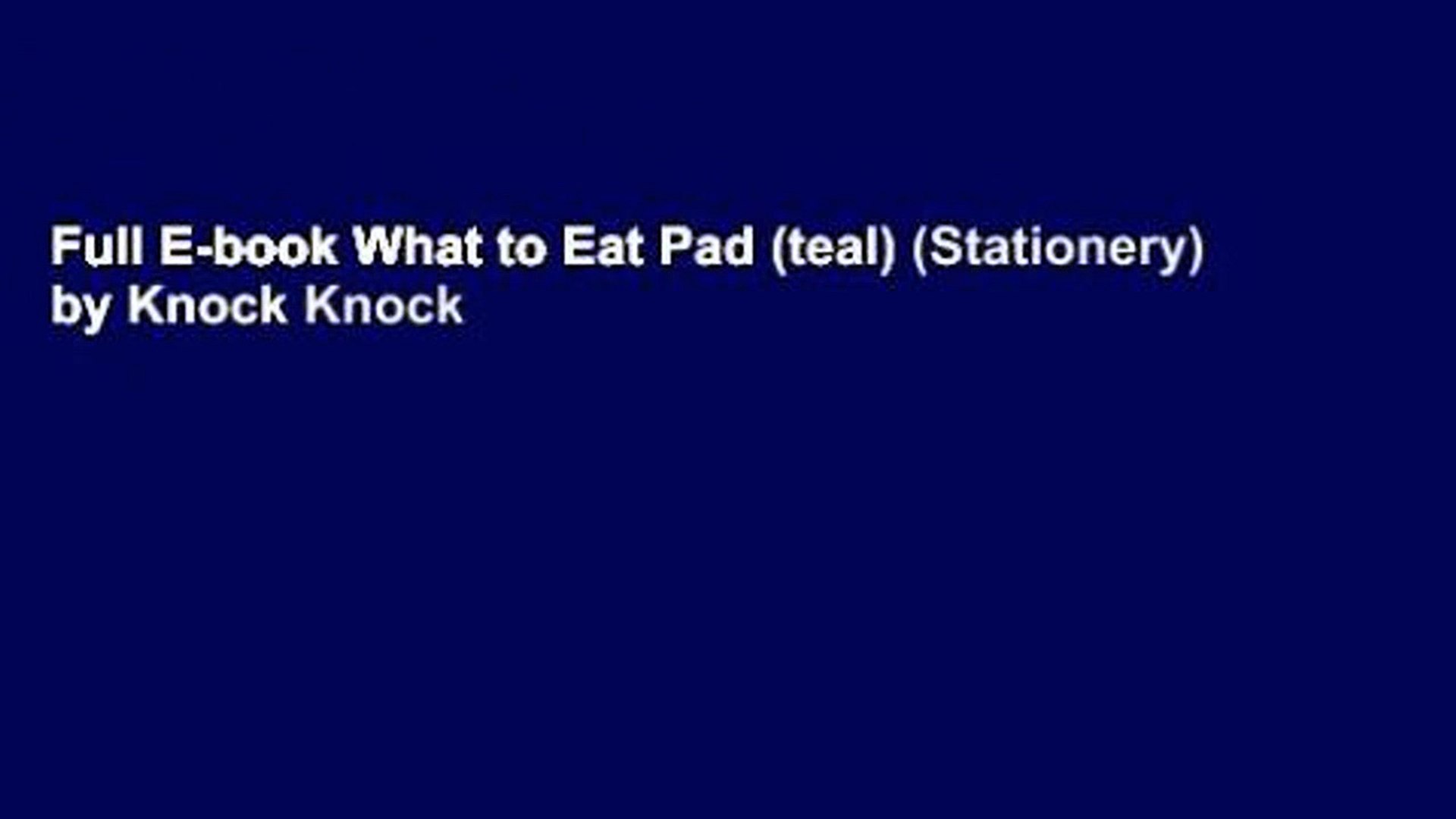 Full E-book What to Eat Pad (teal) (Stationery) by Knock Knock